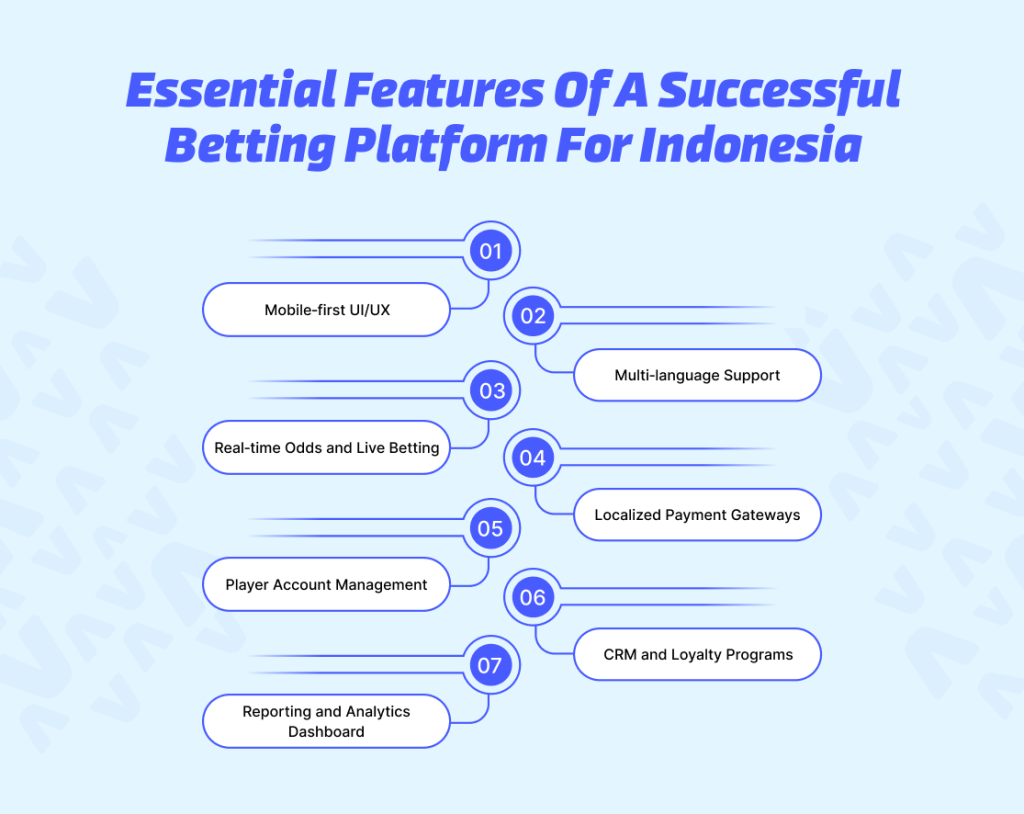 Essential Features Of A Successful Betting Platform For Indonesia

01
Mobile-first UI/UX

02
Multi-language Support

03
Real-time Odds and Live Betting

04
Localized Payment Gateways

05
Player Account Management

06
CRM and Loyalty Programs

07
Reporting and Analytics Dashboard